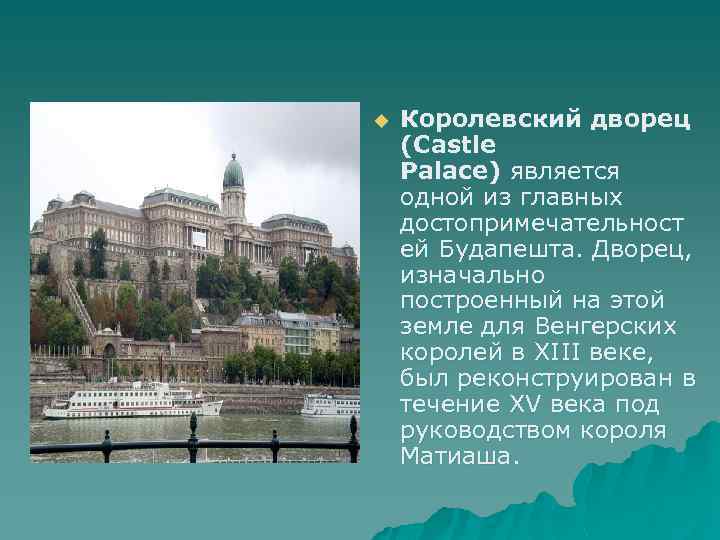 Королевский дворец (Castle Palace) является одной из главных достопримечательностей Будапешта. Дворец, изначально построенный на этой земле для Венгерских королей в XIII веке, был реконструирован в течение XV века под руководством короля Матиаша.